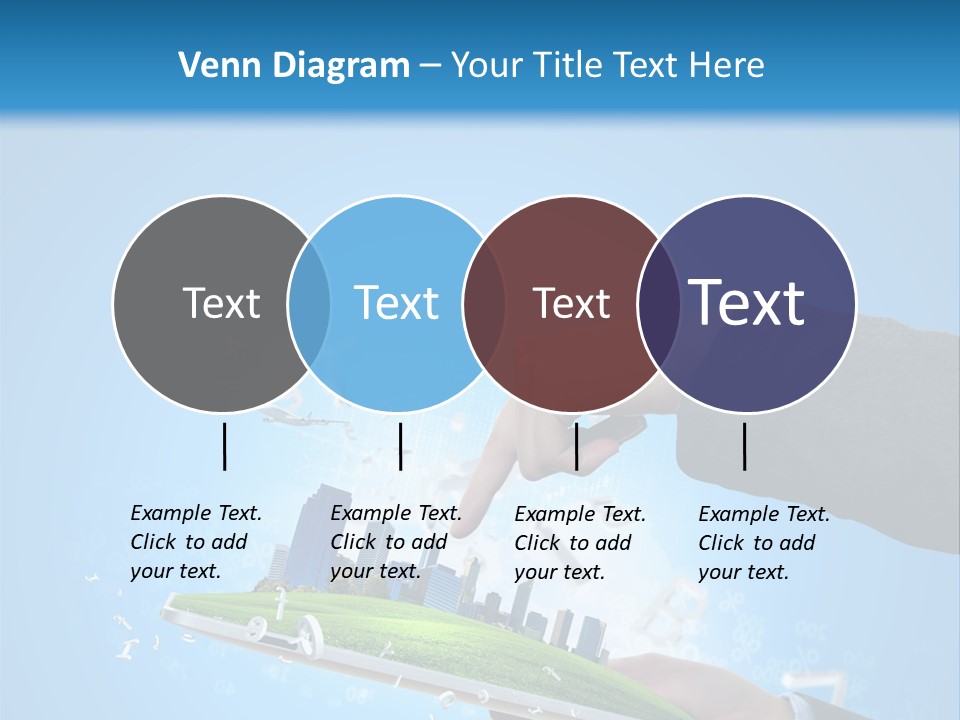 Venn Diagram – Your Title Text Here

Text

Text

Text

Text

Example Text. Click to add your text.

Example Text. Click to add your text.

Example Text. Click to add your text.

Example Text. Click to add your text.